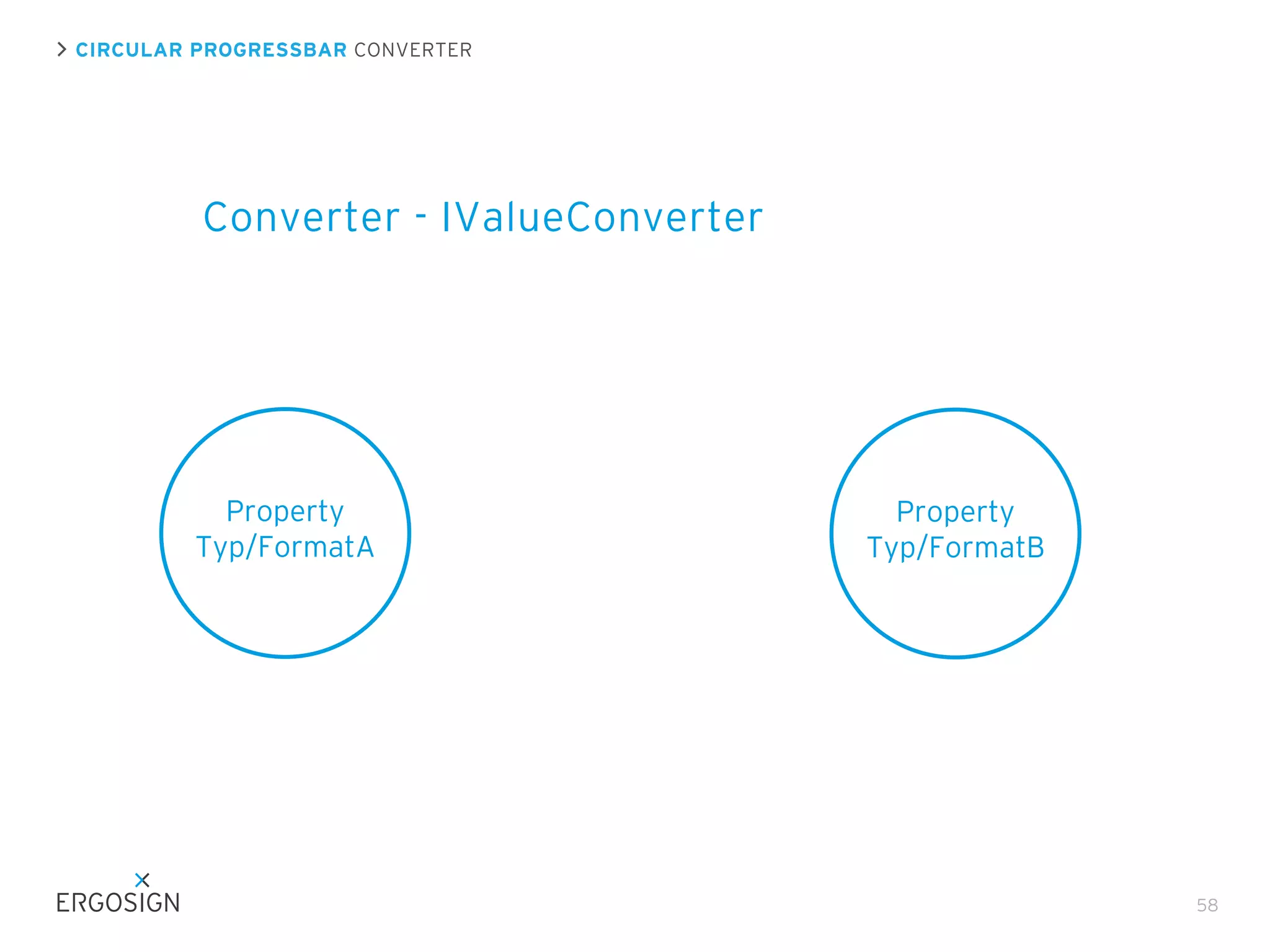 > CIRCULAR PROGRESSBAR CONVERTER

Converter - IValueConverter

Property
Typ/FormatA

Property
Typ/FormatB

ERGOSIGN

58